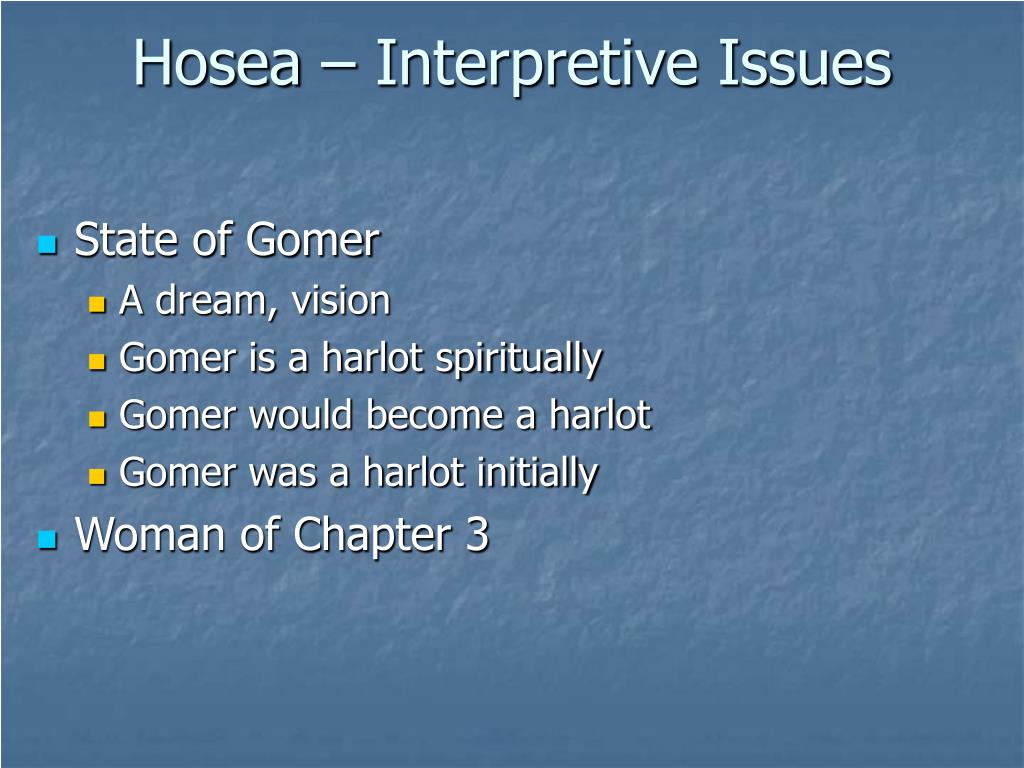 Hosea – Interpretive Issues

State of Gomer
A dream, vision
Gomer is a harlot spiritually
Gomer would become a harlot
Gomer was a harlot initially
Woman of Chapter 3